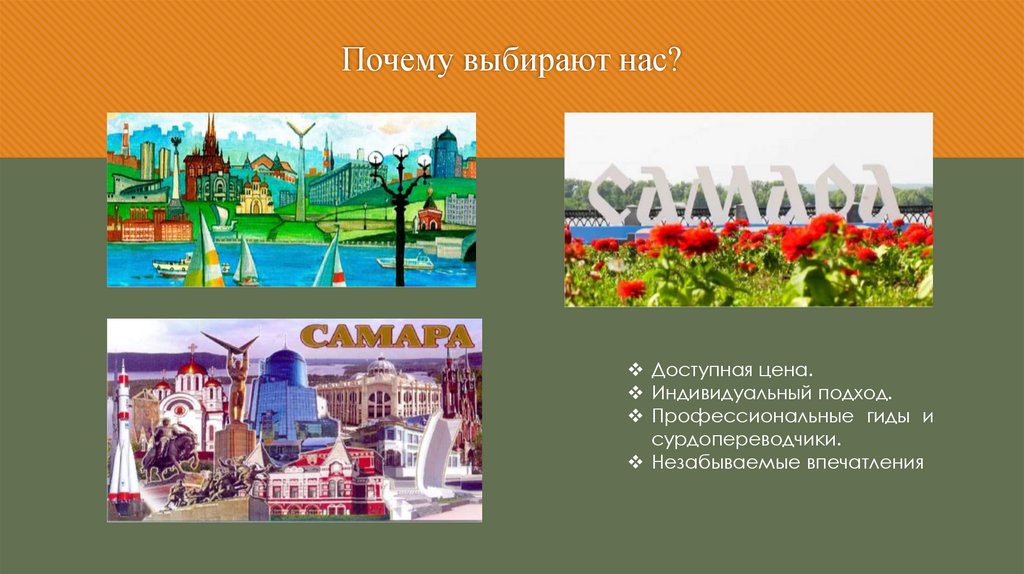 Почему выбирают нас?

САМАРА

САМАРА

❖ Доступная цена.
❖ Индивидуальный подход.
❖ Профессиональные гиды и сурдопереводчики.
❖ Незабываемые впечатления